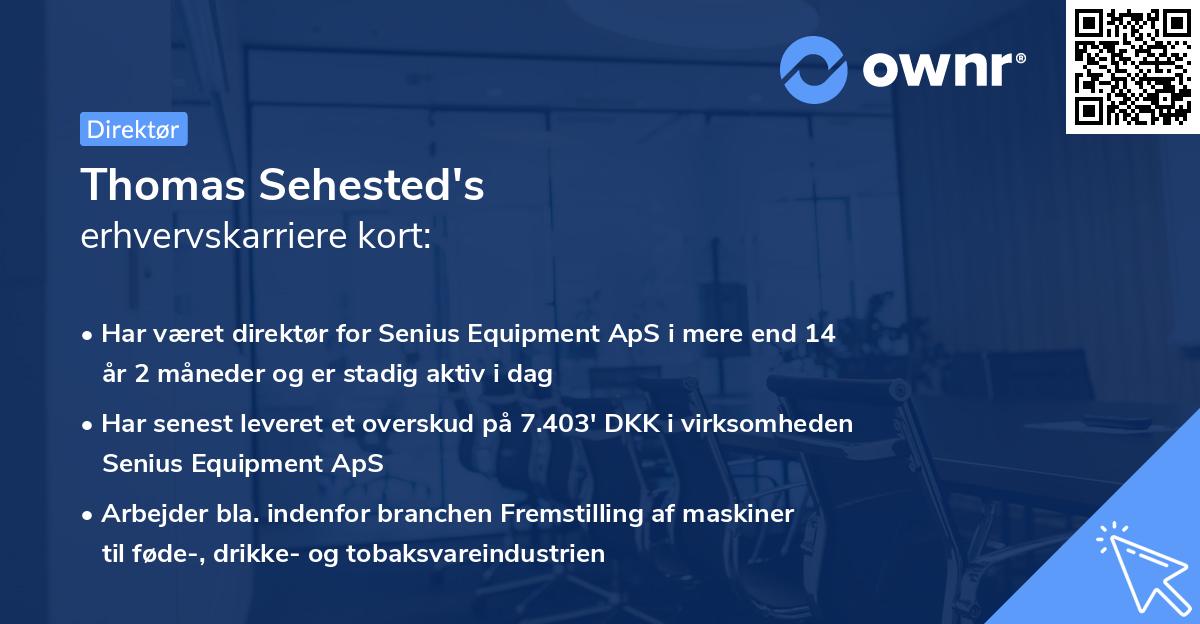 ownr®

Direktør

Thomas Sehested's
erhvervskarriere kort:

• Har været direktør for Senius Equipment ApS i mere end 14 år 2 måneder og er stadig aktiv i dag

• Har senest leveret et overskud på 7.403' DKK i virksomheden Senius Equipment ApS

• Arbejder bla. indenfor branchen Fremstilling af maskiner til føde-, drikke- og tobaksvareindustrien